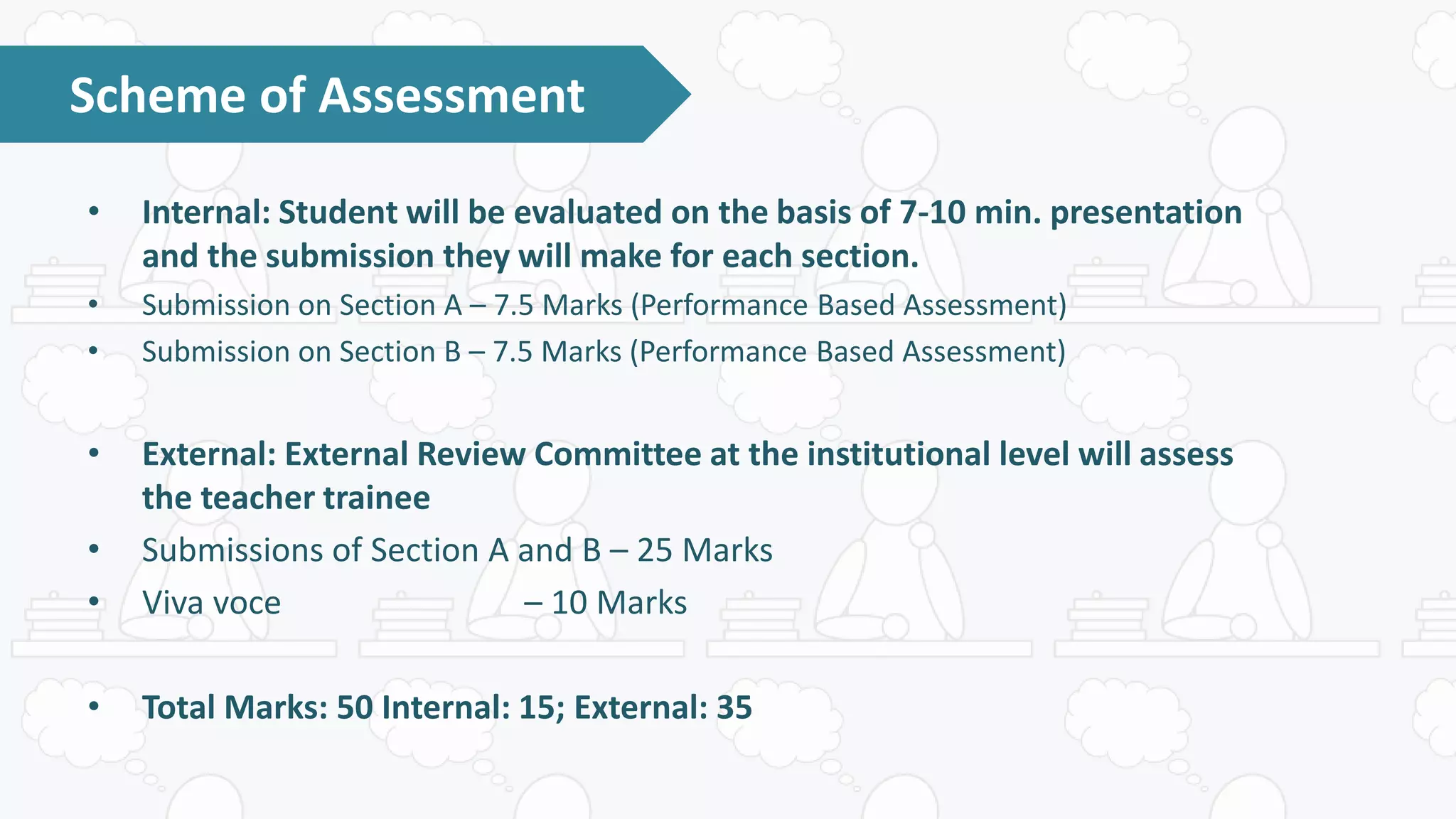 Scheme of Assessment

• Internal: Student will be evaluated on the basis of 7-10 min. presentation and the submission they will make for each section.
• Submission on Section A – 7.5 Marks (Performance Based Assessment)
• Submission on Section B – 7.5 Marks (Performance Based Assessment)

• External: External Review Committee at the institutional level will assess the teacher trainee
• Submissions of Section A and B – 25 Marks
• Viva voce – 10 Marks

• Total Marks: 50 Internal: 15; External: 35